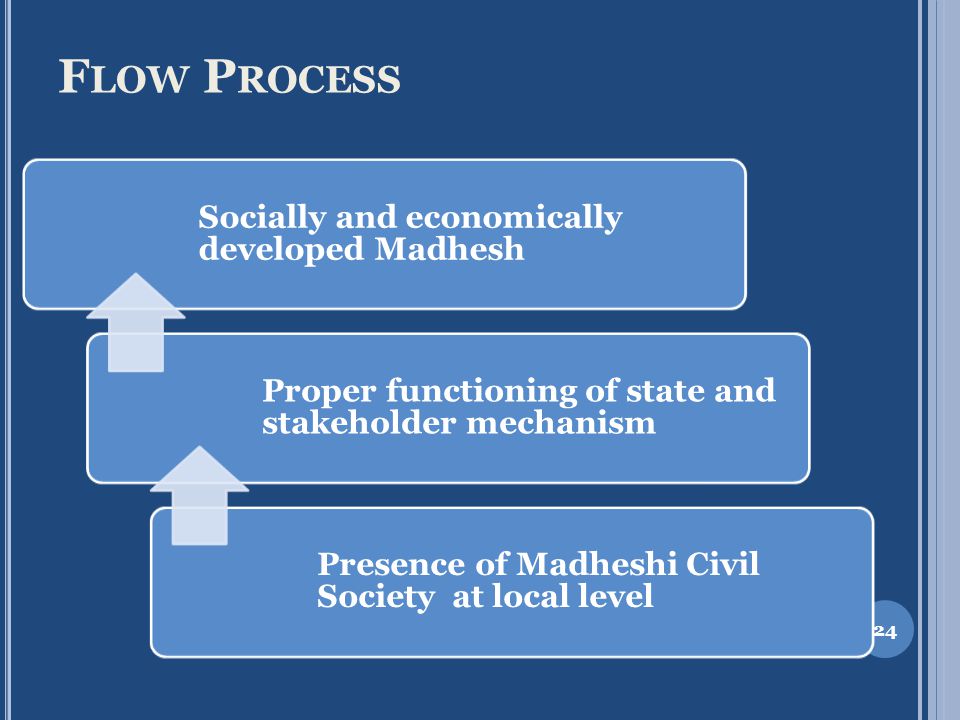 FLOW PROCESS

Socially and economically developed Madhesh

Proper functioning of state and stakeholder mechanism

Presence of Madheshi Civil Society  at local level

24